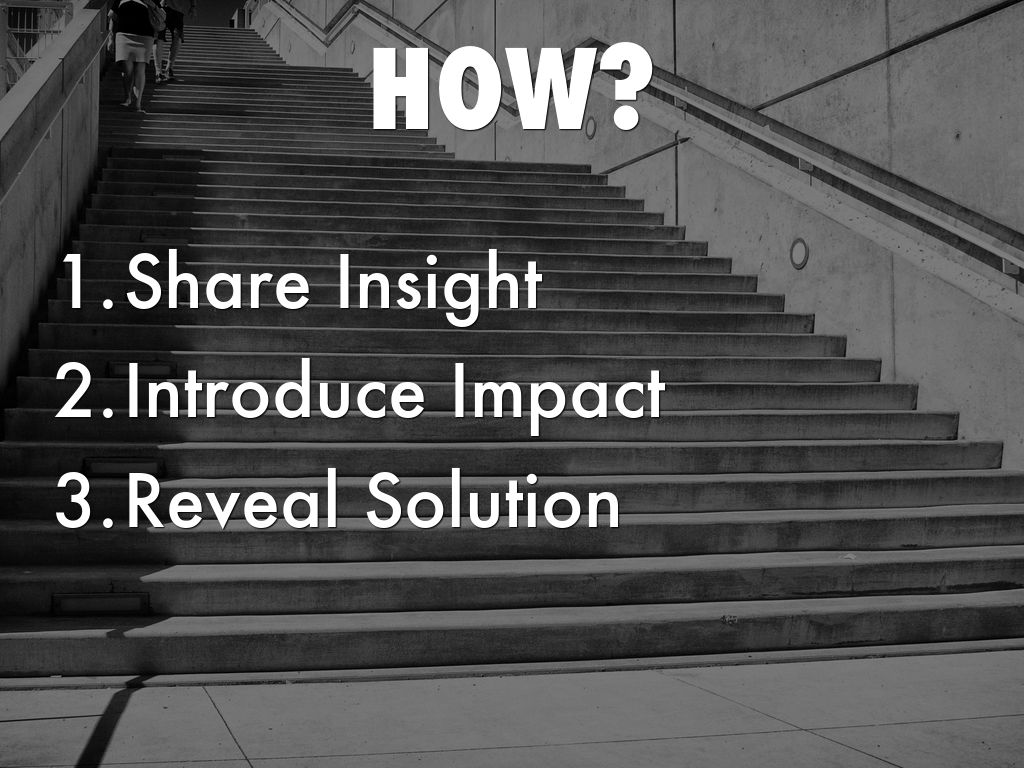 HOW?

1. Share Insight
2. Introduce Impact
3. Reveal Solution